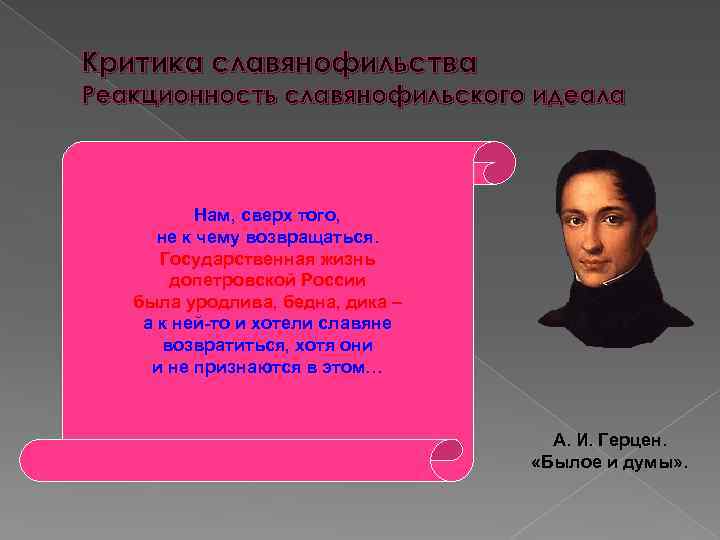 Критика славянофильства
Реакционность славянофильского идеала

Нам, сверх того, не к чему возвращаться. Государственная жизнь допетровской России была уродлива, бедна, дика – а к ней-то и хотели славяне возвратиться, хотя они и не признаются в этом…

А. И. Герцен.
«Былое и думы».